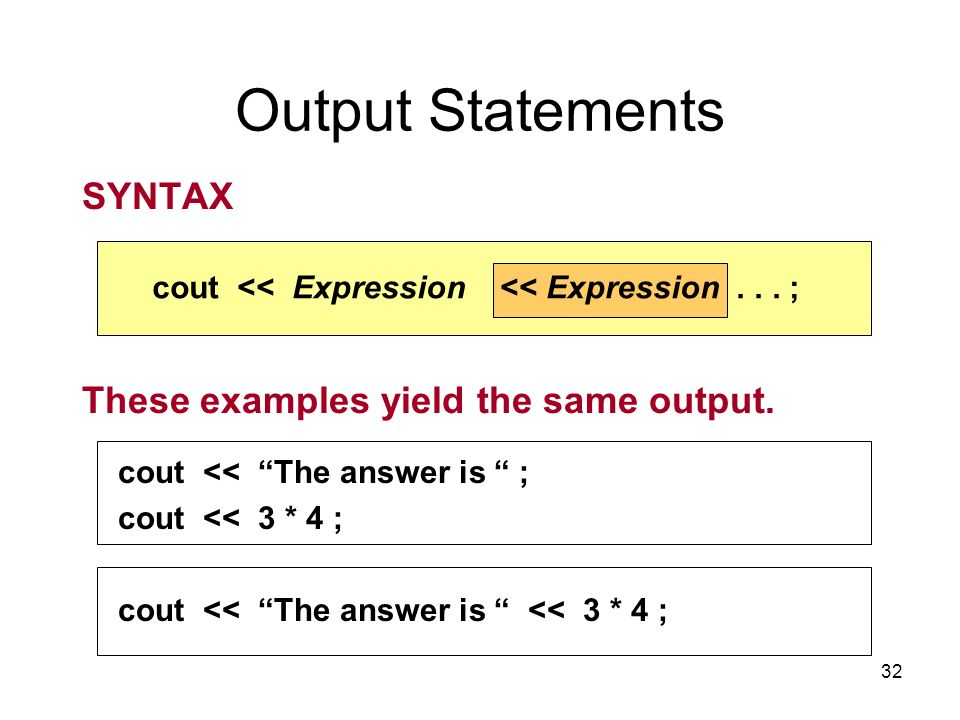 Output Statements

SYNTAX

cout << Expression << Expression . . . ;

These examples yield the same output.

cout << “The answer is “ ;
cout << 3 * 4 ;

cout << “The answer is “ << 3 * 4 ;

32